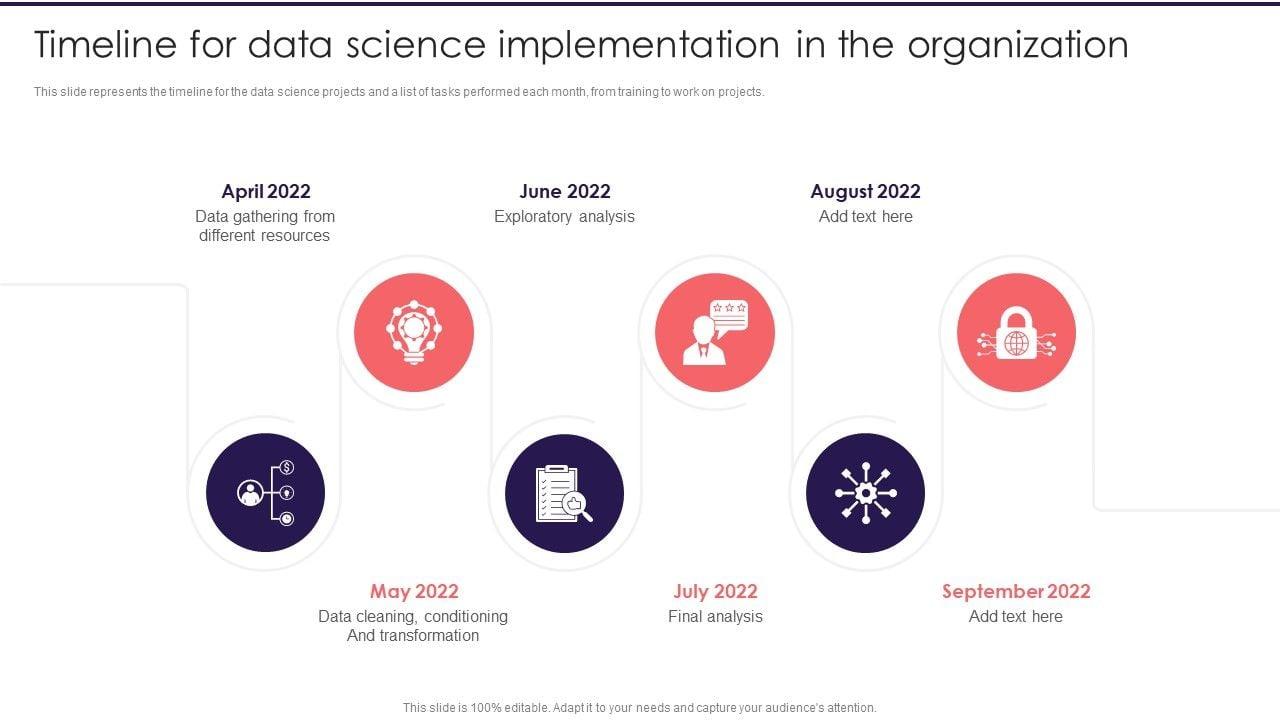 Timeline for data science implementation in the organization

This slide represents the timeline for the data science projects and a list of tasks performed each month, from training to work on projects.

April 2022
Data gathering from different resources

June 2022
Exploratory analysis

August 2022
Add text here

May 2022
Data cleaning, conditioning And transformation

July 2022
Final analysis

September 2022
Add text here

This slide is 100% editable. Adapt it to your needs and capture your audience's attention.